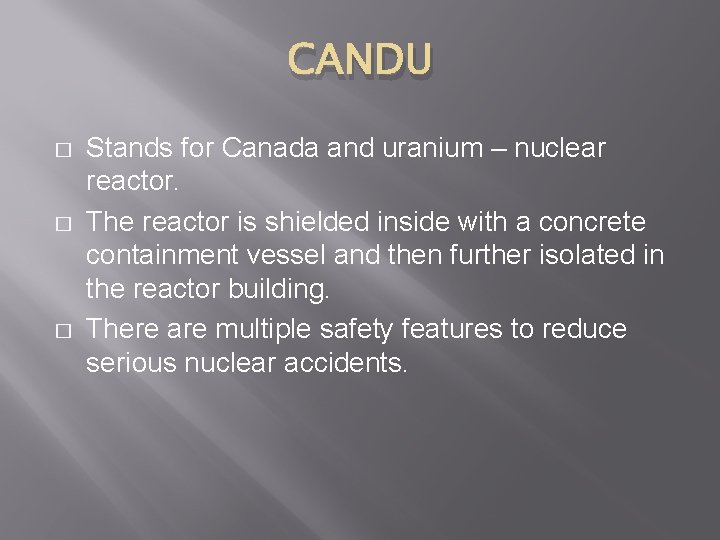 CANDU

□ Stands for Canada and uranium – nuclear reactor.

□ The reactor is shielded inside with a concrete containment vessel and then further isolated in the reactor building.

□ There are multiple safety features to reduce serious nuclear accidents.